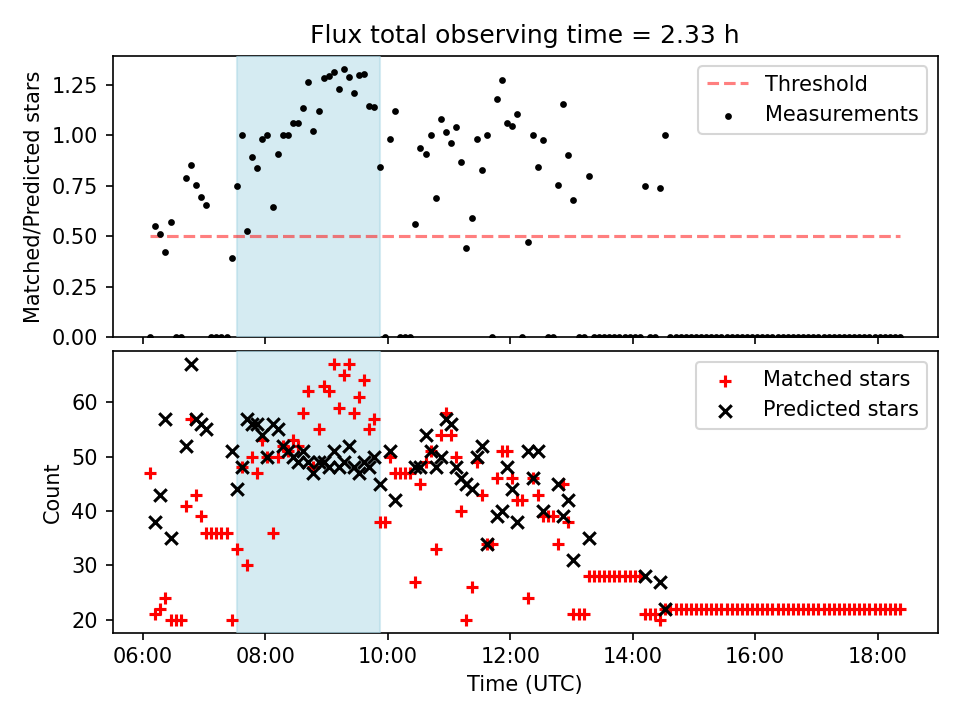 Flux total observing time = 2.33 h

Matched/Predicted stars

1.25
1.00
0.75
0.50
0.25
0.00

Threshold
Measurements

Count

60
50
40
30
20

Matched stars
Predicted stars

06:00
08:00
10:00
12:00
14:00
16:00
18:00

Time (UTC)